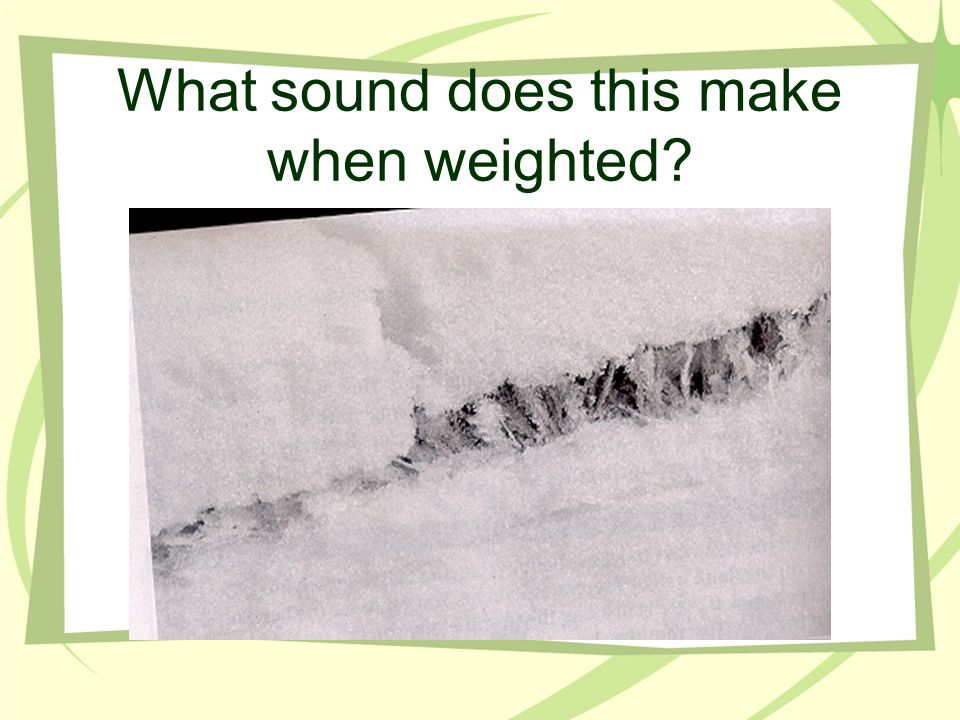 What sound does this make when weighted?